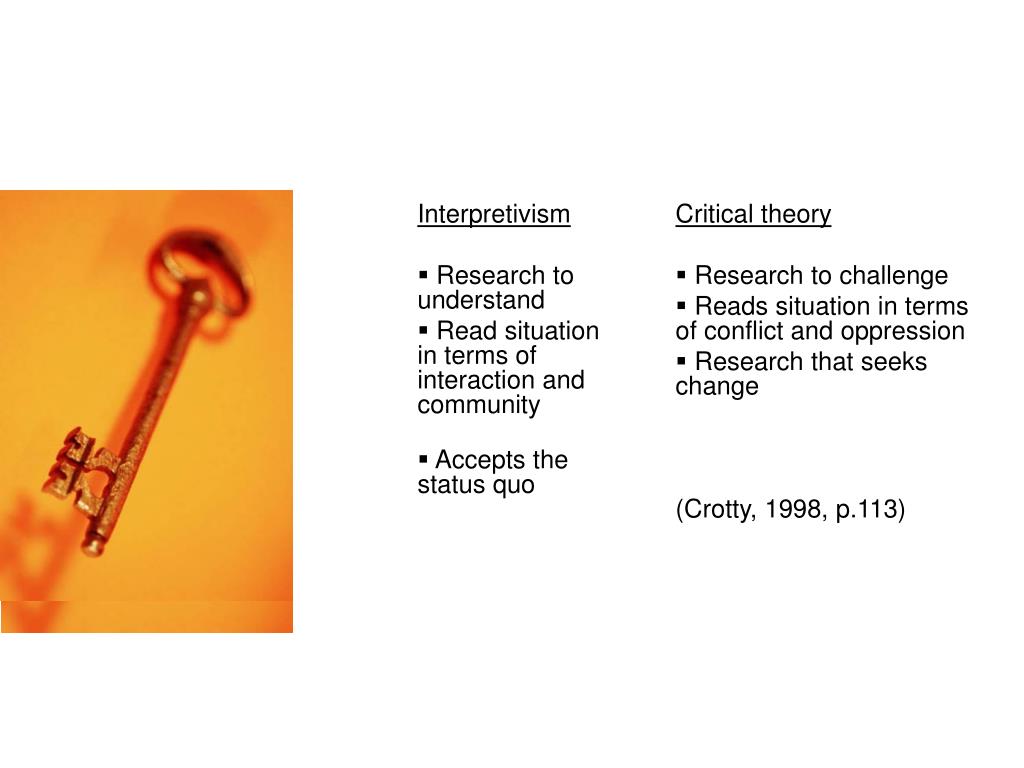 Interpretivism

▪ Research to understand
▪ Read situation in terms of interaction and community

▪ Accepts the status quo

Critical theory

▪ Research to challenge
▪ Reads situation in terms of conflict and oppression
▪ Research that seeks change

(Crotty, 1998, p.113)